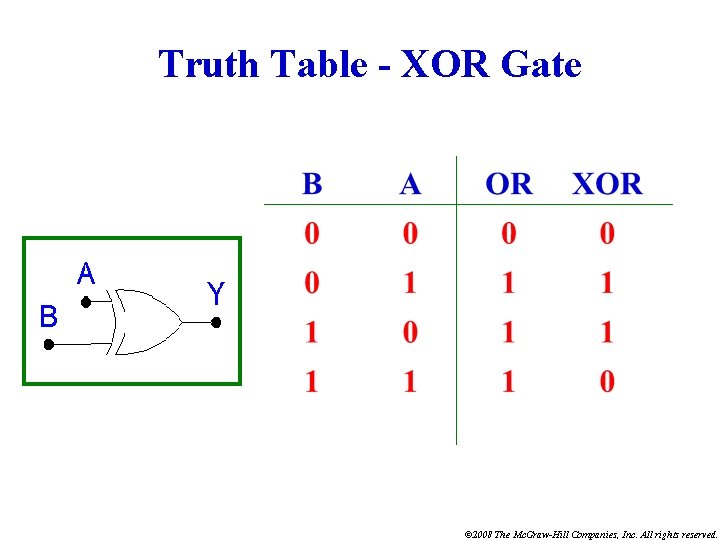 Truth Table - XOR Gate

A

B

Y

| B | A | OR | XOR |
|---|---|---|---|
| 0 | 0 | 0 | 0 |
| 0 | 1 | 1 | 1 |
| 1 | 0 | 1 | 1 |
| 1 | 1 | 1 | 0 |

©2008 The McGraw-Hill Companies, Inc. All rights reserved.